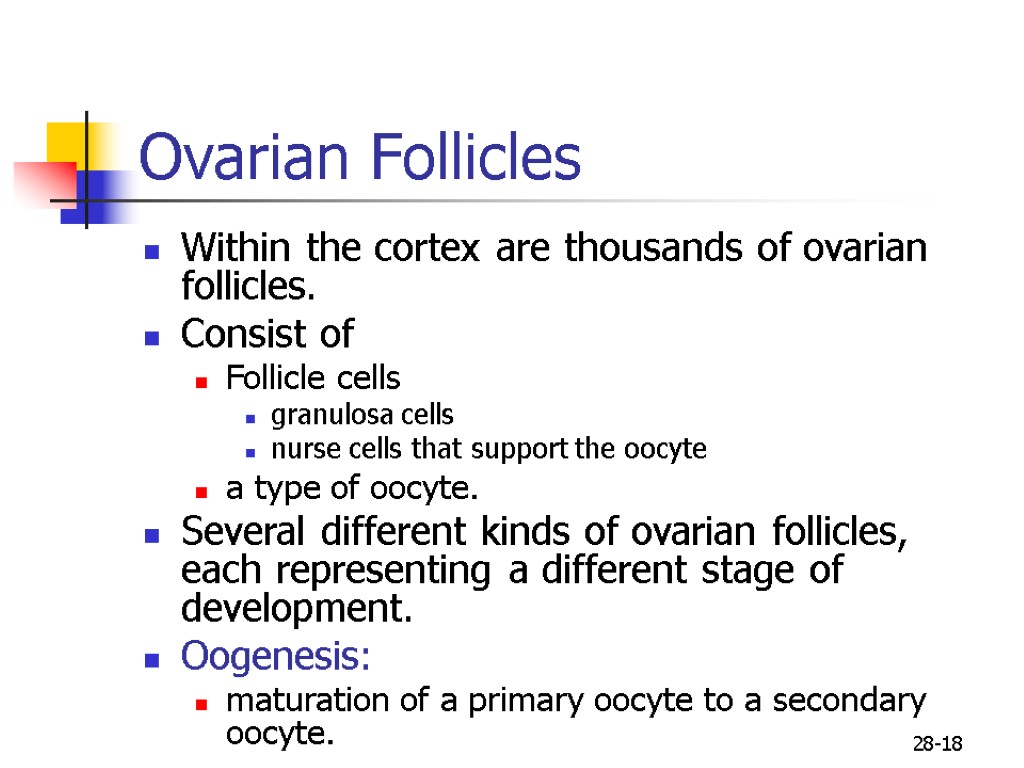 Ovarian Follicles

Within the cortex are thousands of ovarian follicles.

Consist of

Follicle cells

granulosa cells

nurse cells that support the oocyte

a type of oocyte.

Several different kinds of ovarian follicles, each representing a different stage of development.

Oogenesis:

maturation of a primary oocyte to a secondary oocyte.

28-18